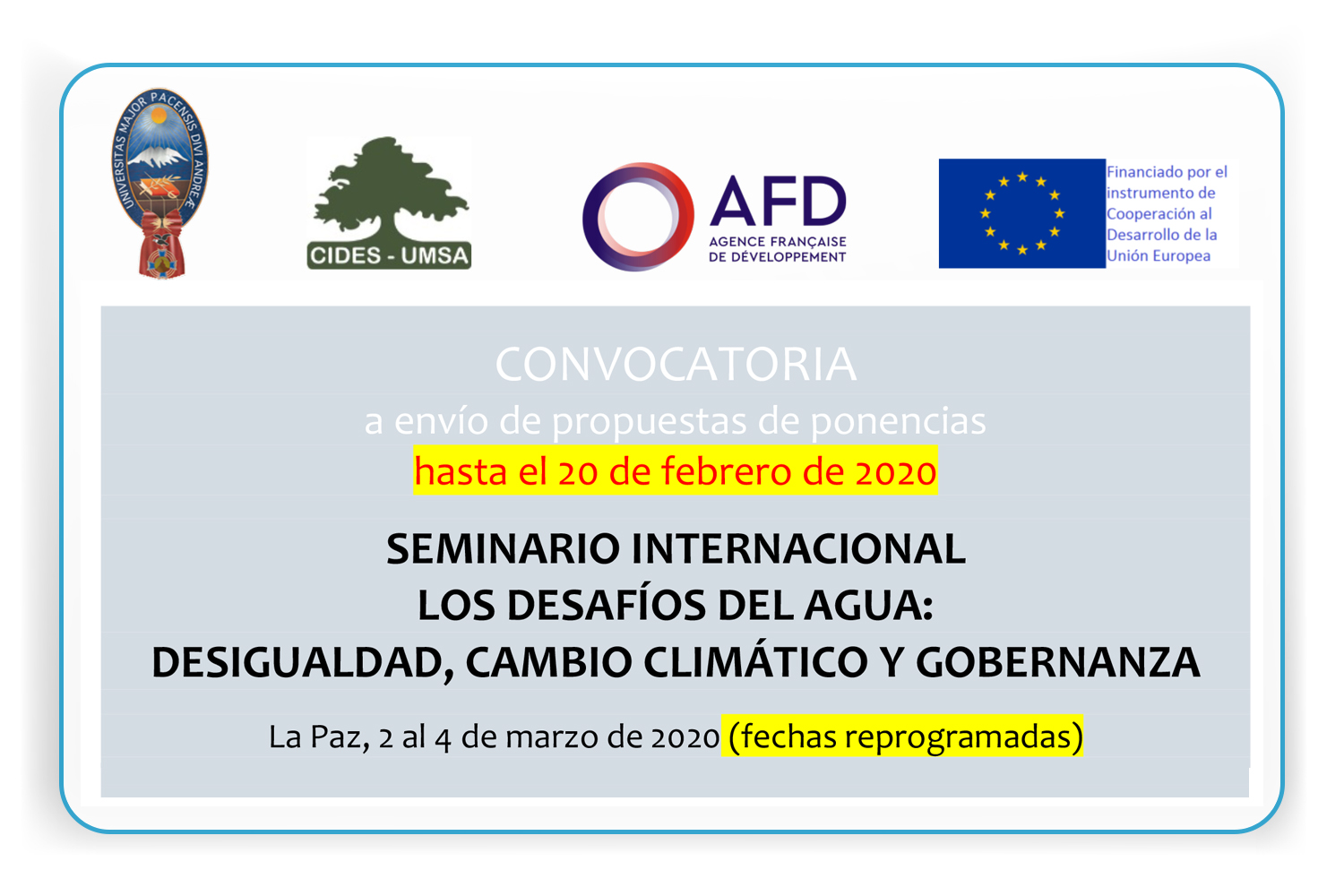 UNIVERSITAS MAJOR PACENSIS DIVI ANDREÆ

CIDES - UMSA

AFD
AGENCE FRANÇAISE DE DÉVELOPPEMENT

Financiado por el instrumento de Cooperación al Desarrollo de la Unión Europea

CONVOCATORIA
a envío de propuestas de ponencias
hasta el 20 de febrero de 2020

SEMINARIO INTERNACIONAL
LOS DESAFÍOS DEL AGUA:
DESIGUALDAD, CAMBIO CLIMÁTICO Y GOBERNANZA

La Paz, 2 al 4 de marzo de 2020 (fechas reprogramadas)